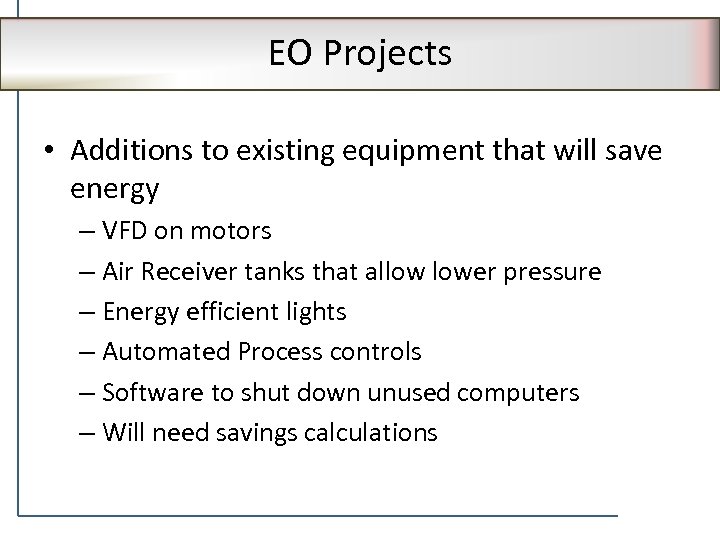 EO Projects

• Additions to existing equipment that will save energy
– VFD on motors
– Air Receiver tanks that allow lower pressure
– Energy efficient lights
– Automated Process controls
– Software to shut down unused computers
– Will need savings calculations